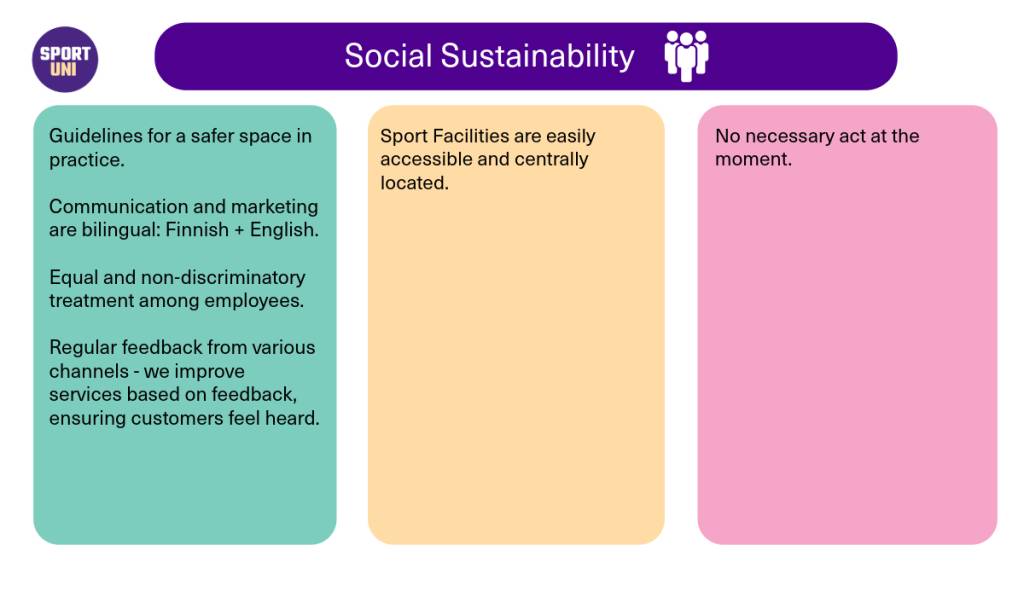 SPORT UNI

Social Sustainability

Guidelines for a safer space in practice.

Communication and marketing are bilingual: Finnish + English.

Equal and non-discriminatory treatment among employees.

Regular feedback from various channels - we improve services based on feedback, ensuring customers feel heard.

Sport Facilities are easily accessible and centrally located.

No necessary act at the moment.